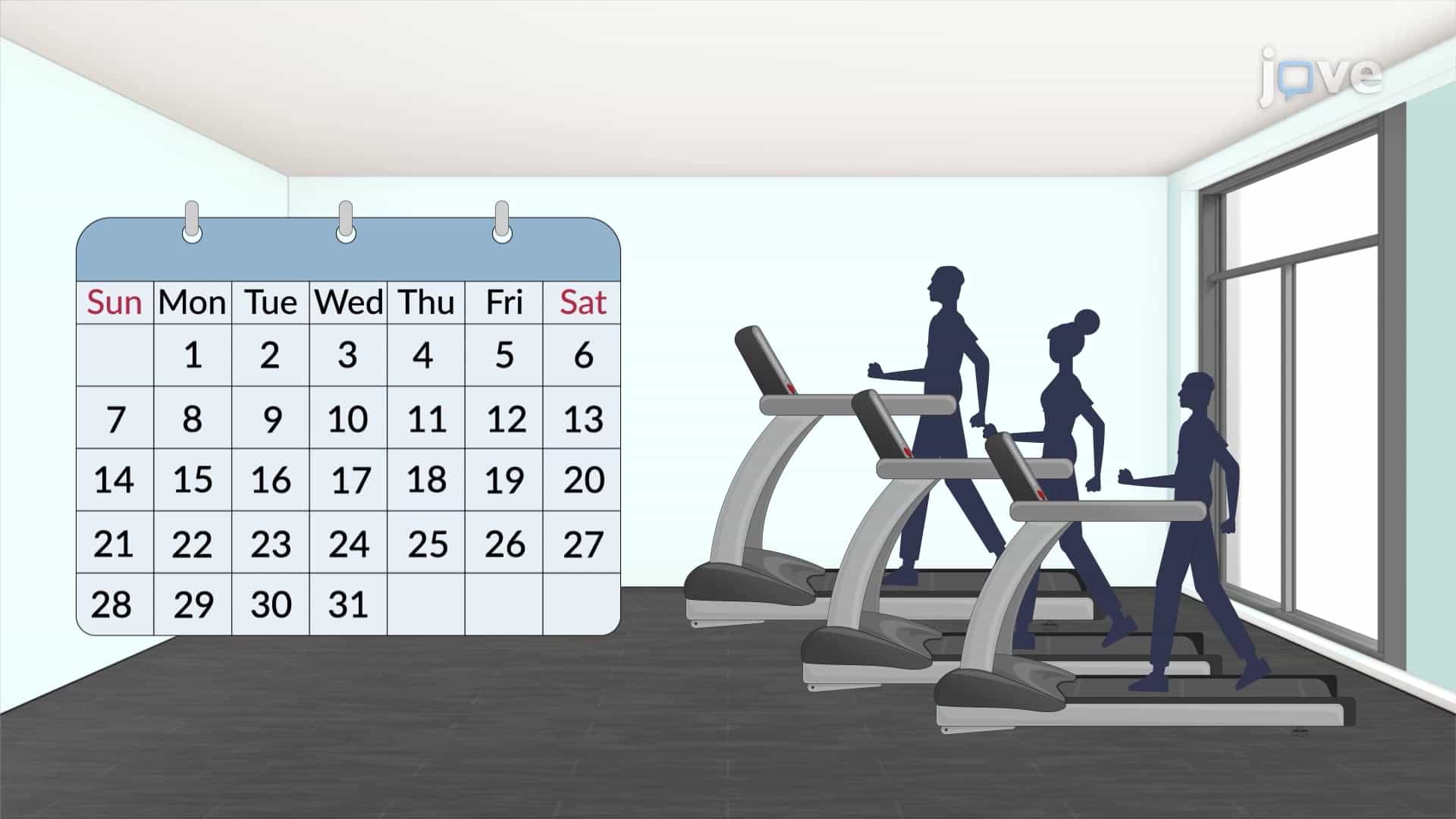 jove

| Sun | Mon | Tue | Wed | Thu | Fri | Sat |
|---|---|---|---|---|---|---|
| | 1 | 2 | 3 | 4 | 5 | 6 |
| 7 | 8 | 9 | 10 | 11 | 12 | 13 |
| 14 | 15 | 16 | 17 | 18 | 19 | 20 |
| 21 | 22 | 23 | 24 | 25 | 26 | 27 |
| 28 | 29 | 30 | 31 | | | |